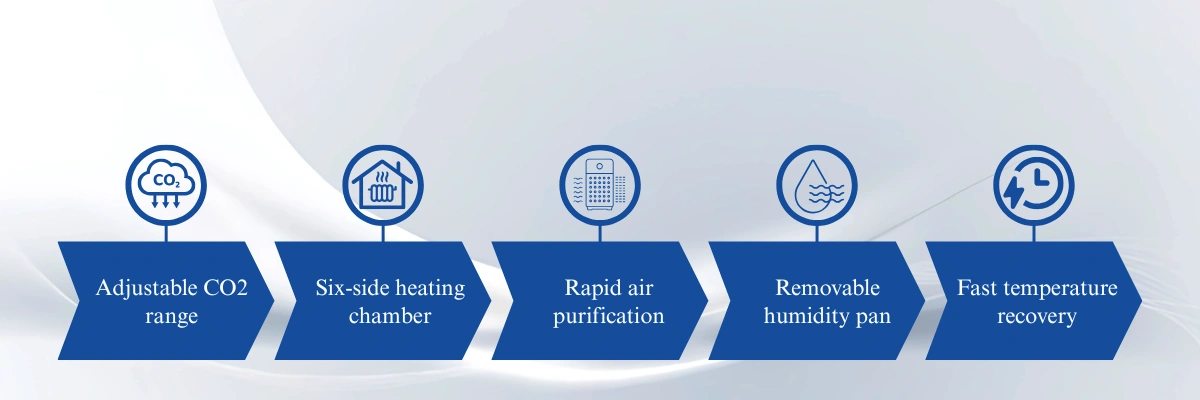 $CO_2$

Adjustable CO2 range

Six-side heating chamber

Rapid air purification

Removable humidity pan

Fast temperature recovery